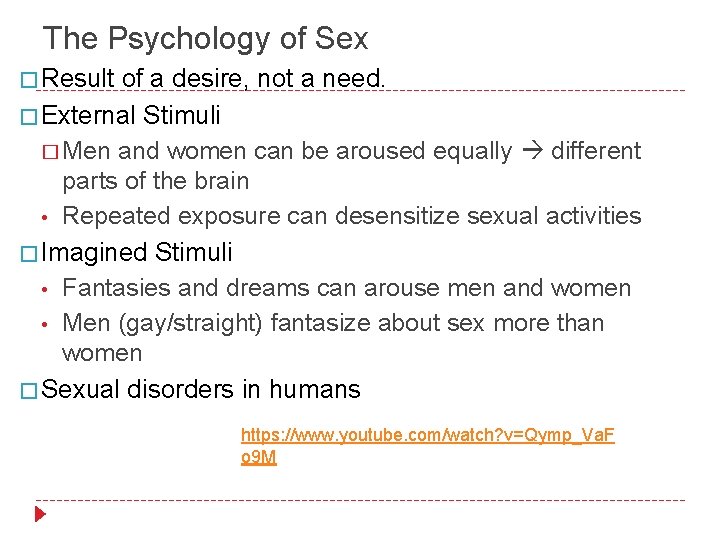 The Psychology of Sex

□ Result of a desire, not a need.

□ External Stimuli

□ Men and women can be aroused equally → different parts of the brain

• Repeated exposure can desensitize sexual activities

□ Imagined Stimuli

• Fantasies and dreams can arouse men and women

• Men (gay/straight) fantasize about sex more than women

□ Sexual disorders in humans

https://www.youtube.com/watch?v=Qymp_VaFo9M